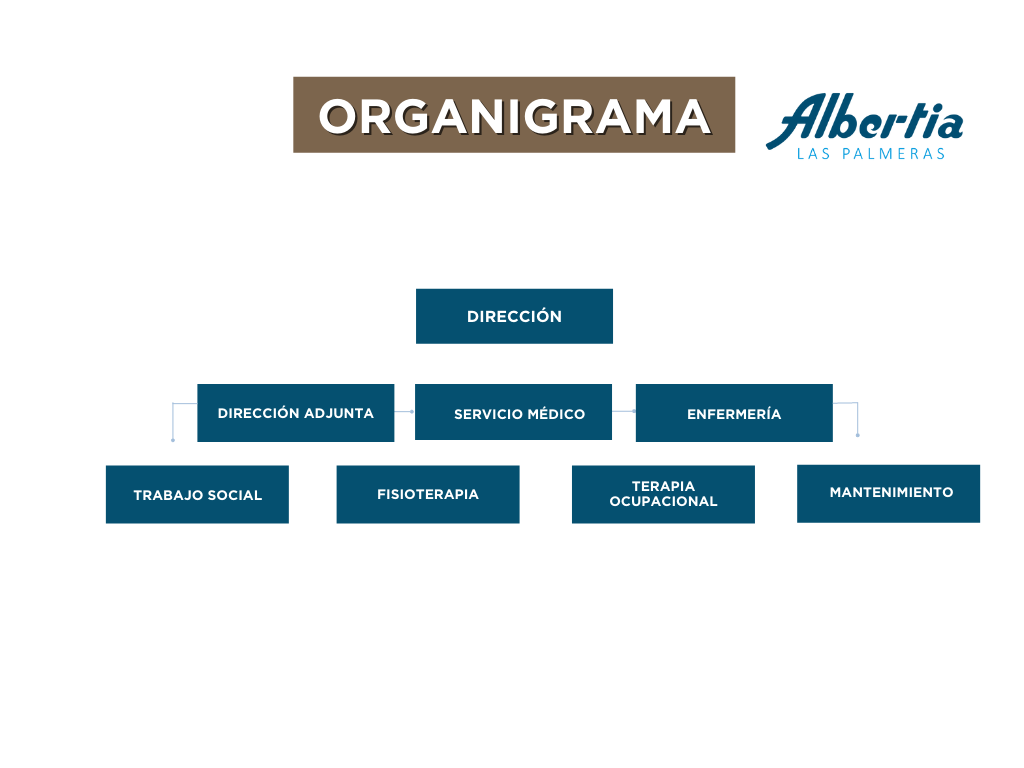 ORGANIGRAMA

Albertia
LAS PALMERAS

DIRECCIÓN

DIRECCIÓN ADJUNTA

SERVICIO MÉDICO

ENFERMERÍA

TRABAJO SOCIAL

FISIOTERAPIA

TERAPIA OCUPACIONAL

MANTENIMIENTO